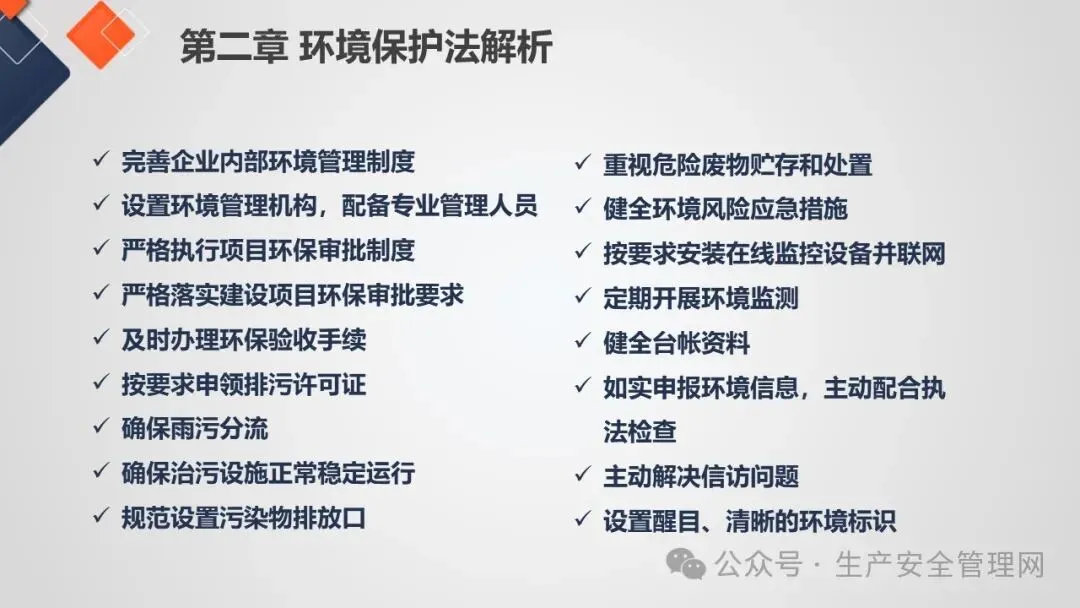 第二章 环境保护法解析

✓ 完善企业内部环境管理制度
✓ 设置环境管理机构，配备专业管理人员
✓ 严格执行项目环保审批制度
✓ 严格落实建设项目环保审批要求
✓ 及时办理环保验收手续
✓ 按要求申领排污许可证
✓ 确保雨污分流
✓ 确保治污设施正常稳定运行
✓ 规范设置污染物排放口

✓ 重视危险废物贮存和处置
✓ 健全环境风险应急措施
✓ 按要求安装在线监控设备并联网
✓ 定期开展环境监测
✓ 健全台帐资料
✓ 如实申报环境信息，主动配合执法检查
✓ 主动解决信访问题
✓ 设置醒目、清晰的环境标识

公众号 · 生产安全管理网